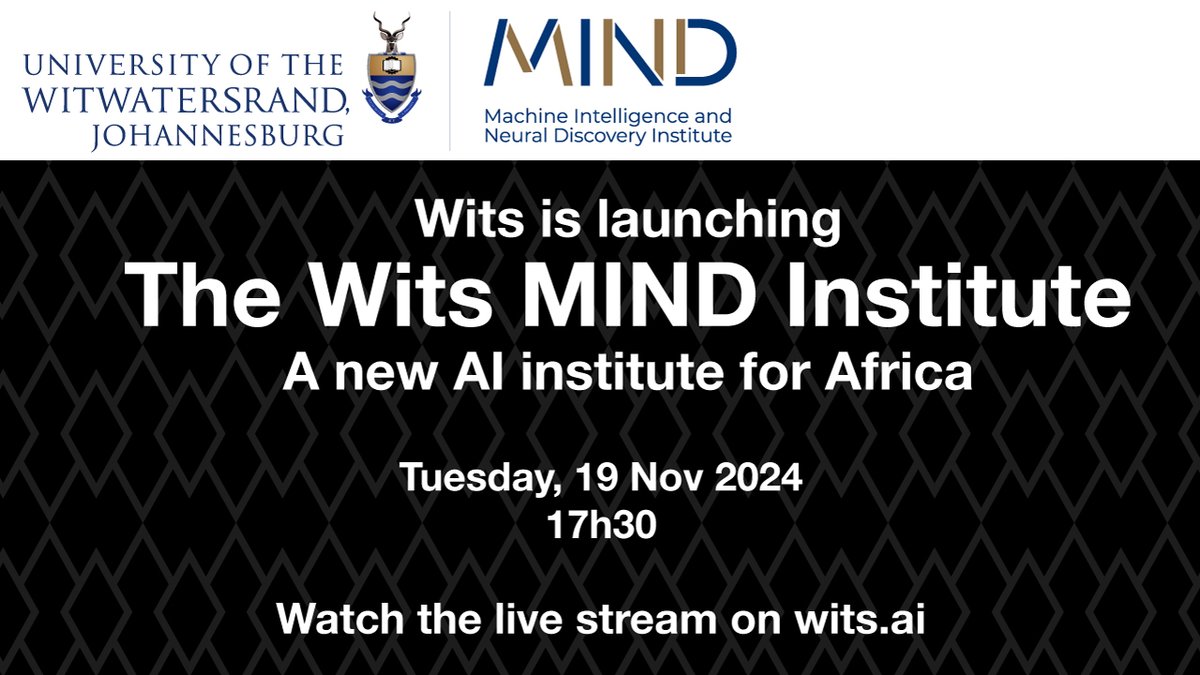 UNIVERSITY OF THE WITWATERSRAND, JOHANNESBURG

MIND
Machine Intelligence and Neural Discovery Institute

Wits is launching
The Wits MIND Institute
A new AI institute for Africa

Tuesday, 19 Nov 2024
17h30

Watch the live stream on wits.ai